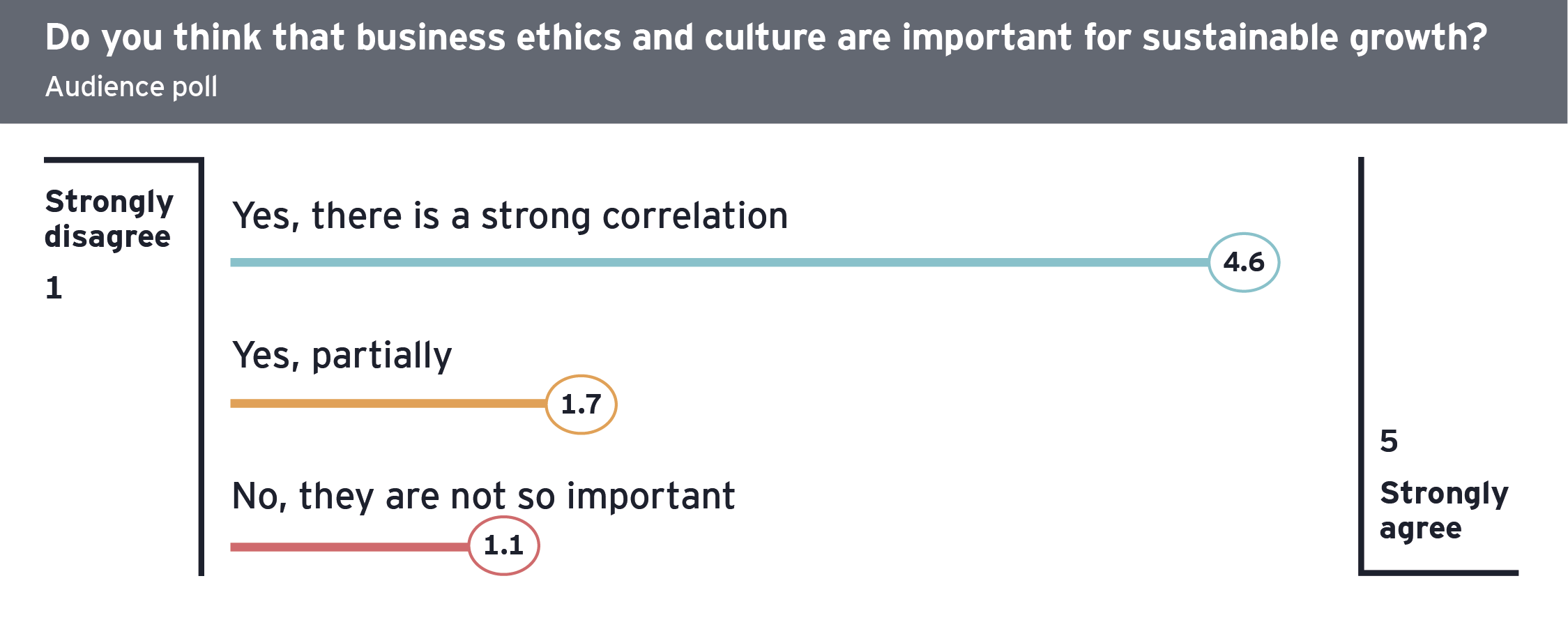 Do you think that business ethics and culture are important for sustainable growth?
Audience poll

Strongly disagree
1

Yes, there is a strong correlation
4.6

Yes, partially
1.7

No, they are not so important
1.1

5
Strongly agree